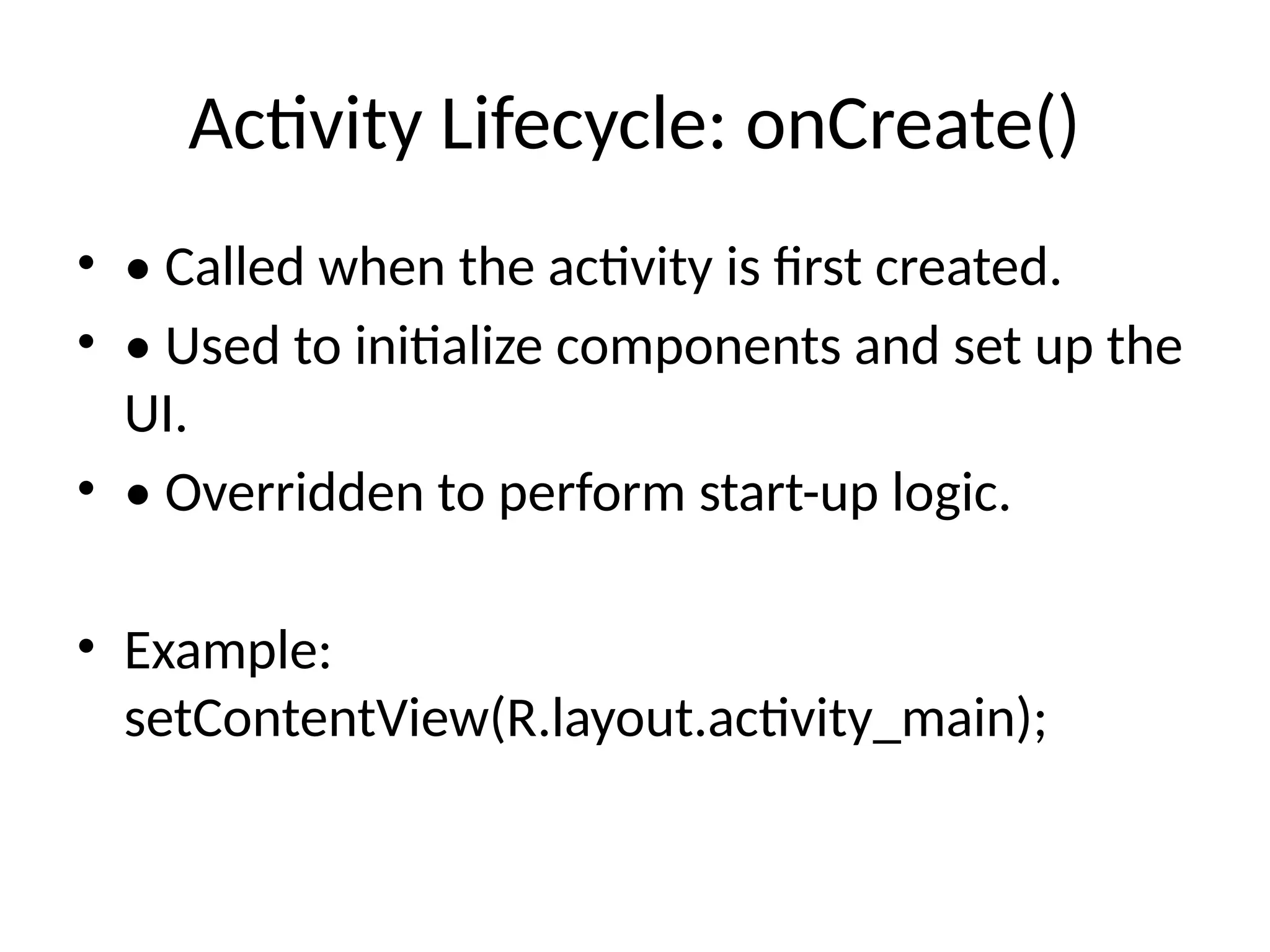 Activity Lifecycle: onCreate()

• • Called when the activity is first created.

• • Used to initialize components and set up the UI.

• • Overridden to perform start-up logic.

• Example:
setContentView(R.layout.activity_main);